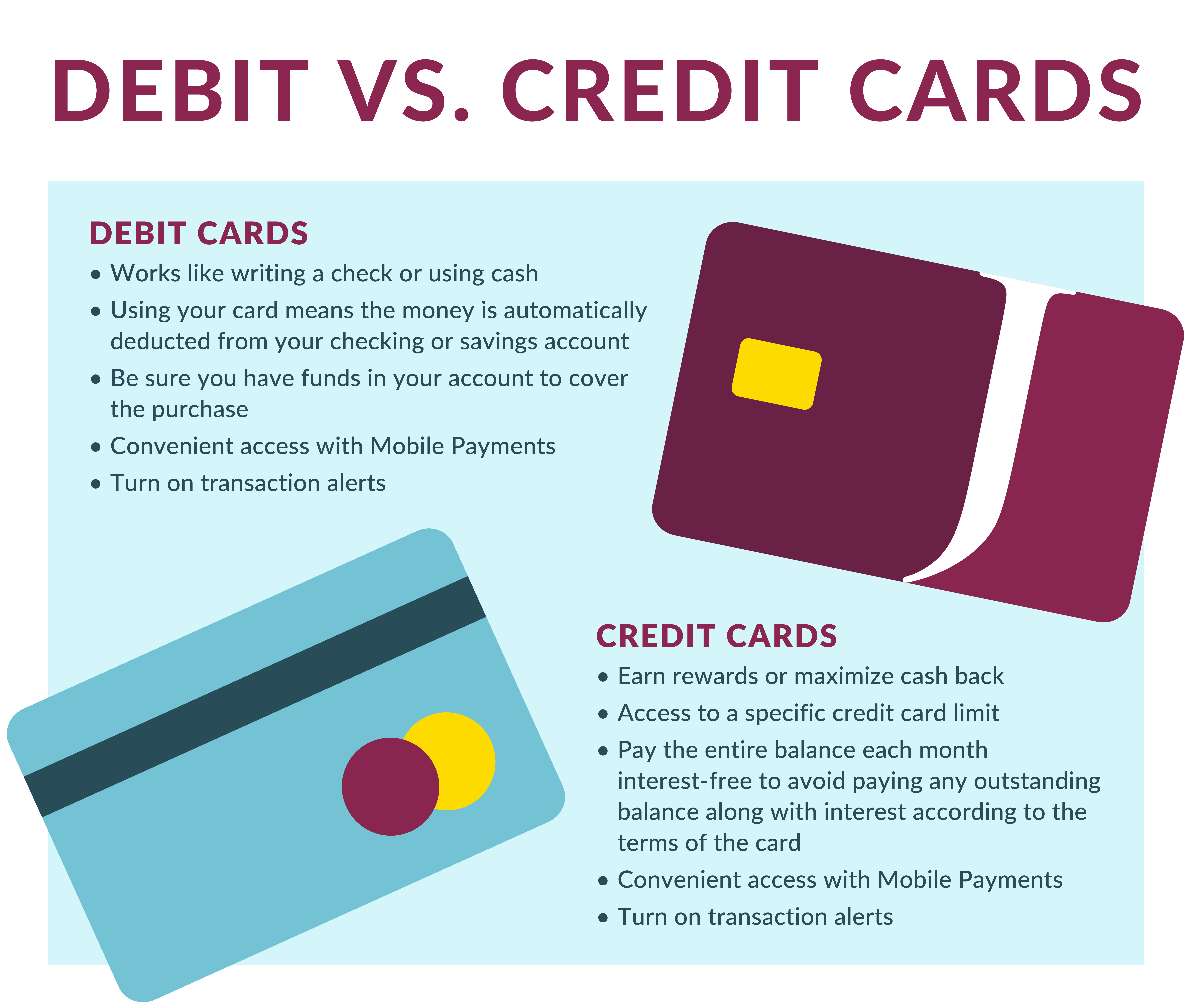 DEBIT VS. CREDIT CARDS

DEBIT CARDS
• Works like writing a check or using cash
• Using your card means the money is automatically deducted from your checking or savings account
• Be sure you have funds in your account to cover the purchase
• Convenient access with Mobile Payments
• Turn on transaction alerts

CREDIT CARDS
• Earn rewards or maximize cash back
• Access to a specific credit card limit
• Pay the entire balance each month interest-free to avoid paying any outstanding balance along with interest according to the terms of the card
• Convenient access with Mobile Payments
• Turn on transaction alerts